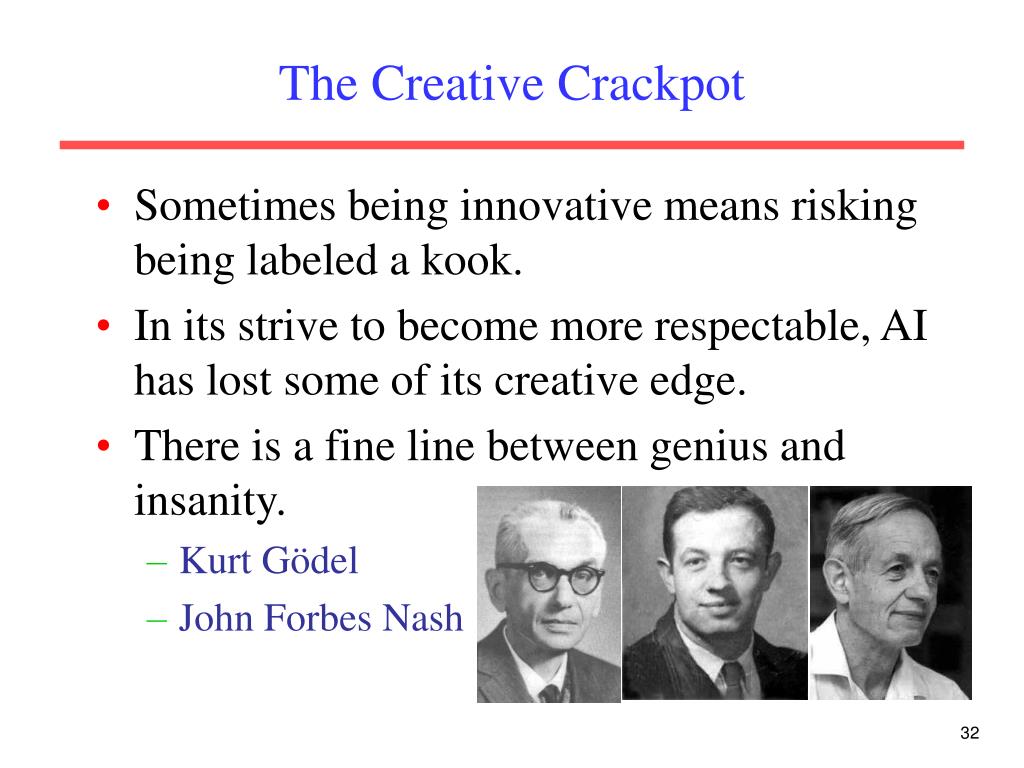 The Creative Crackpot

• Sometimes being innovative means risking being labeled a kook.
• In its strive to become more respectable, AI has lost some of its creative edge.
• There is a fine line between genius and insanity.
– Kurt Gödel
– John Forbes Nash

32